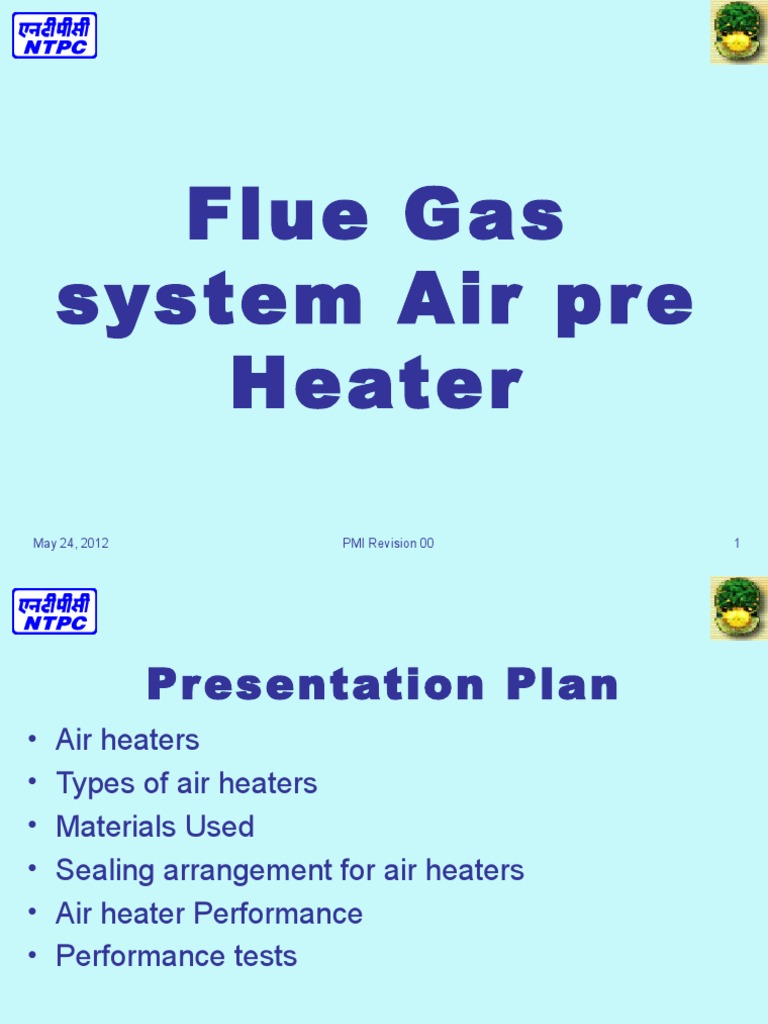 एनटीपीसी
NTPC

Flue Gas system Air pre Heater

May 24, 2012

PMI Revision 00

1

एनटीपीसी
NTPC

Presentation Plan

• Air heaters
• Types of air heaters
• Materials Used
• Sealing arrangement for air heaters
• Air heater Performance
• Performance tests